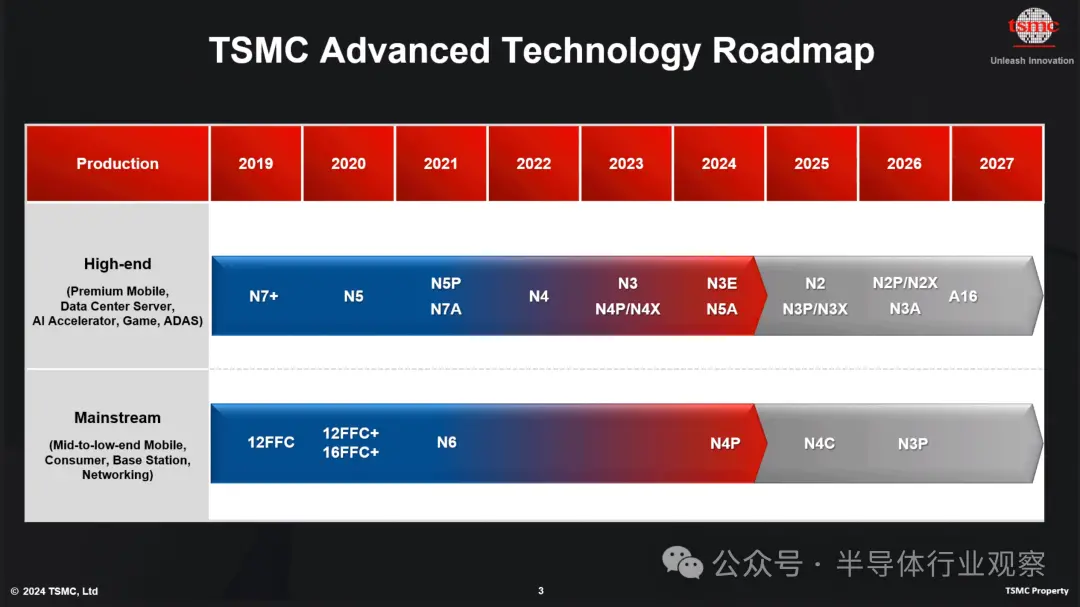 TSMC Advanced Technology Roadmap

tsmc
Unleash Innovation

| Production | 2019 | 2020 | 2021 | 2022 | 2023 | 2024 | 2025 | 2026 | 2027 |
|---|---|---|---|---|---|---|---|---|---|
| High-end (Premium Mobile, Data Center Server, AI Accelerator, Game, ADAS) | N7+ | N5 | N5P N7A | N4 | N3 N4P/N4X | N3E N5A | N2 N3P/N3X | N2P/N2X N3A | A16 |
| Mainstream (Mid-to-low-end Mobile, Consumer, Base Station, Networking) | 12FFC | 12FFC+ 16FFC+ | N6 | | | N4P | N4C | N3P | |

公众号 · 半导体行业观察

© 2024 TSMC, Ltd
3
TSMC Property